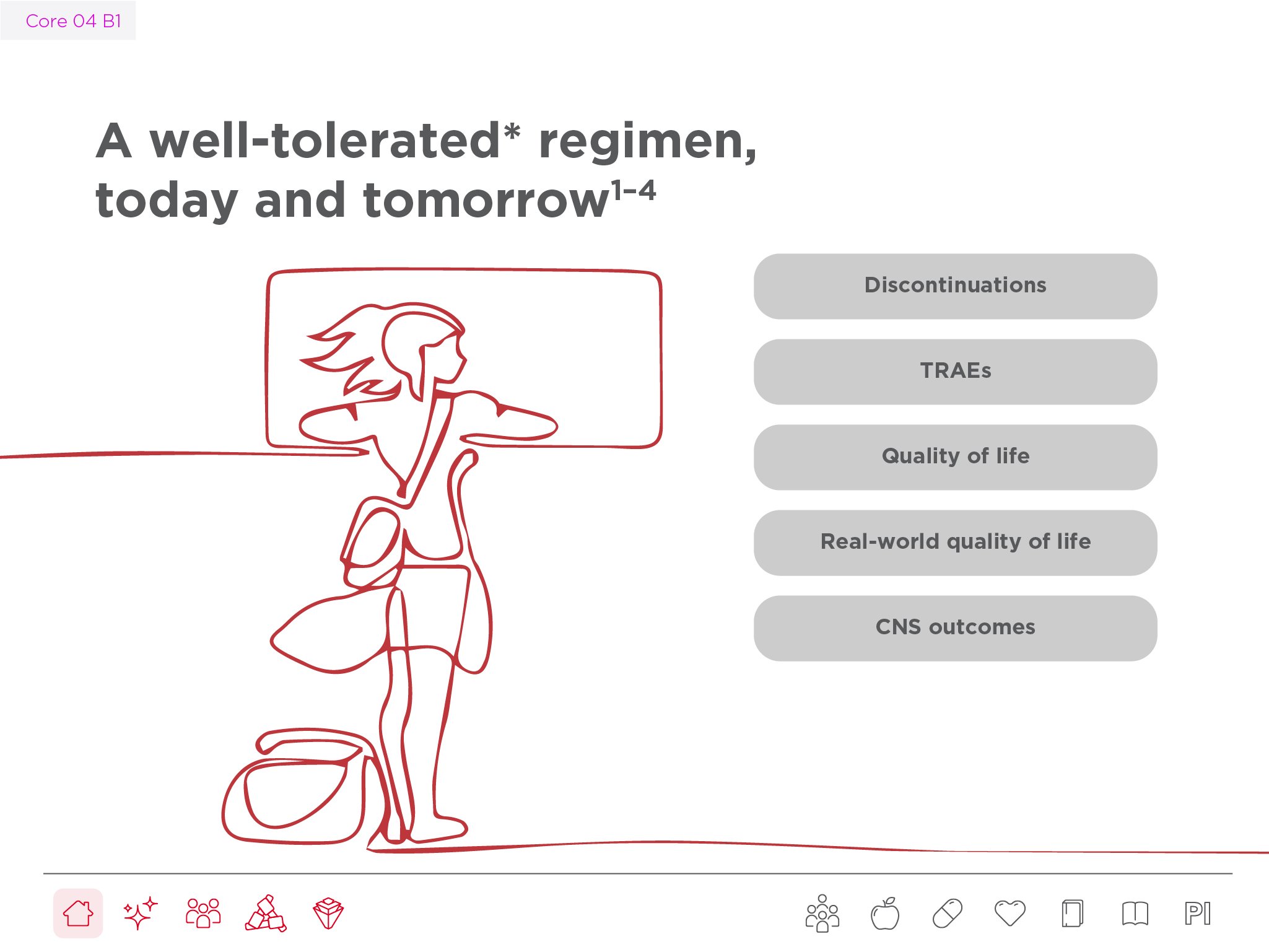 Core 04 B1

A well-tolerated* regimen, today and tomorrow$^{1-4}$

Discontinuations

TRAEs

Quality of life

Real-world quality of life

CNS outcomes

PI